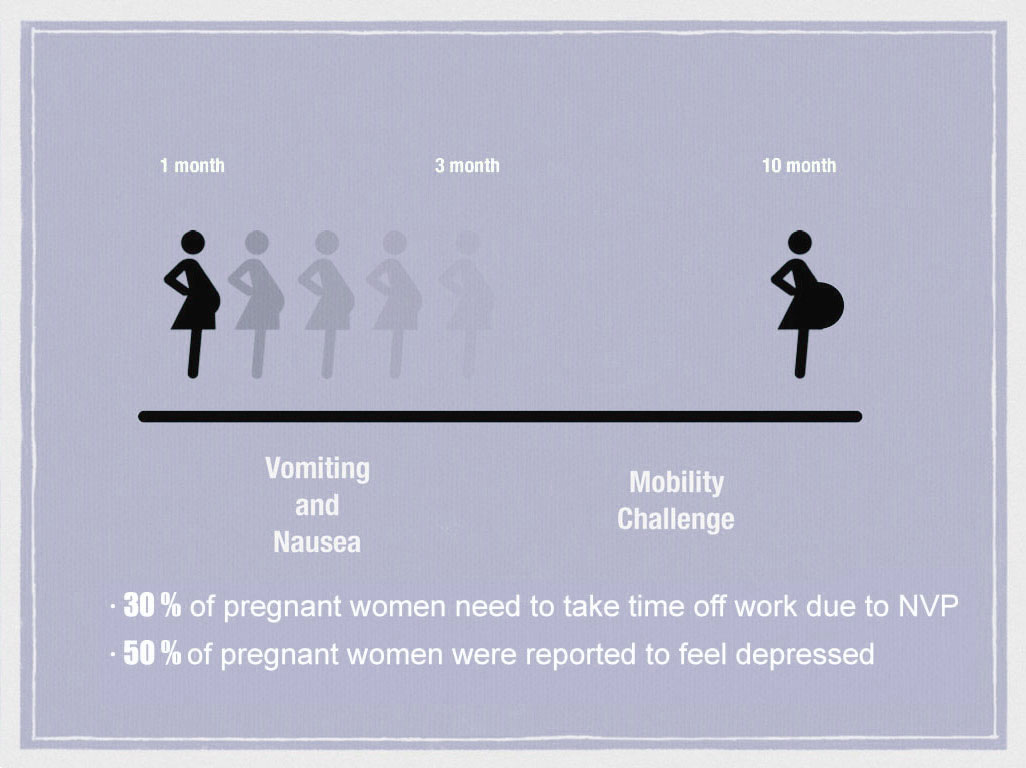 1 month

3 month

10 month

Vomiting and Nausea

Mobility Challenge

· 30 % of pregnant women need to take time off work due to NVP

· 50 % of pregnant women were reported to feel depressed